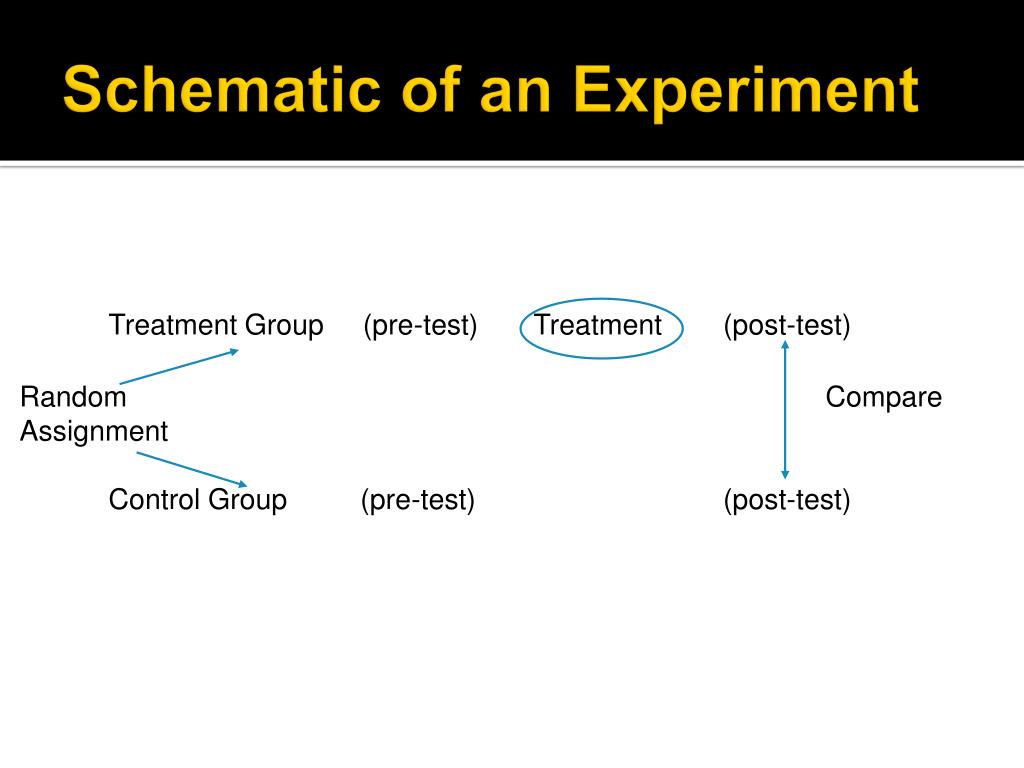 Schematic of an Experiment

Treatment Group (pre-test) Treatment (post-test)

Random Assignment

Compare

Control Group (pre-test) (post-test)